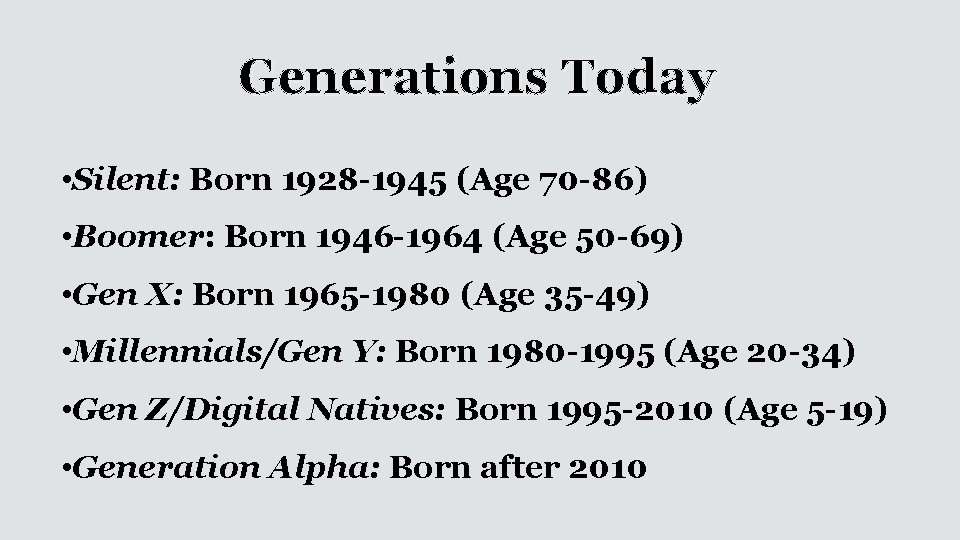 Generations Today

•Silent: Born 1928-1945 (Age 70-86)

•Boomer: Born 1946-1964 (Age 50-69)

•Gen X: Born 1965-1980 (Age 35-49)

•Millennials/Gen Y: Born 1980-1995 (Age 20-34)

•Gen Z/Digital Natives: Born 1995-2010 (Age 5-19)

•Generation Alpha: Born after 2010